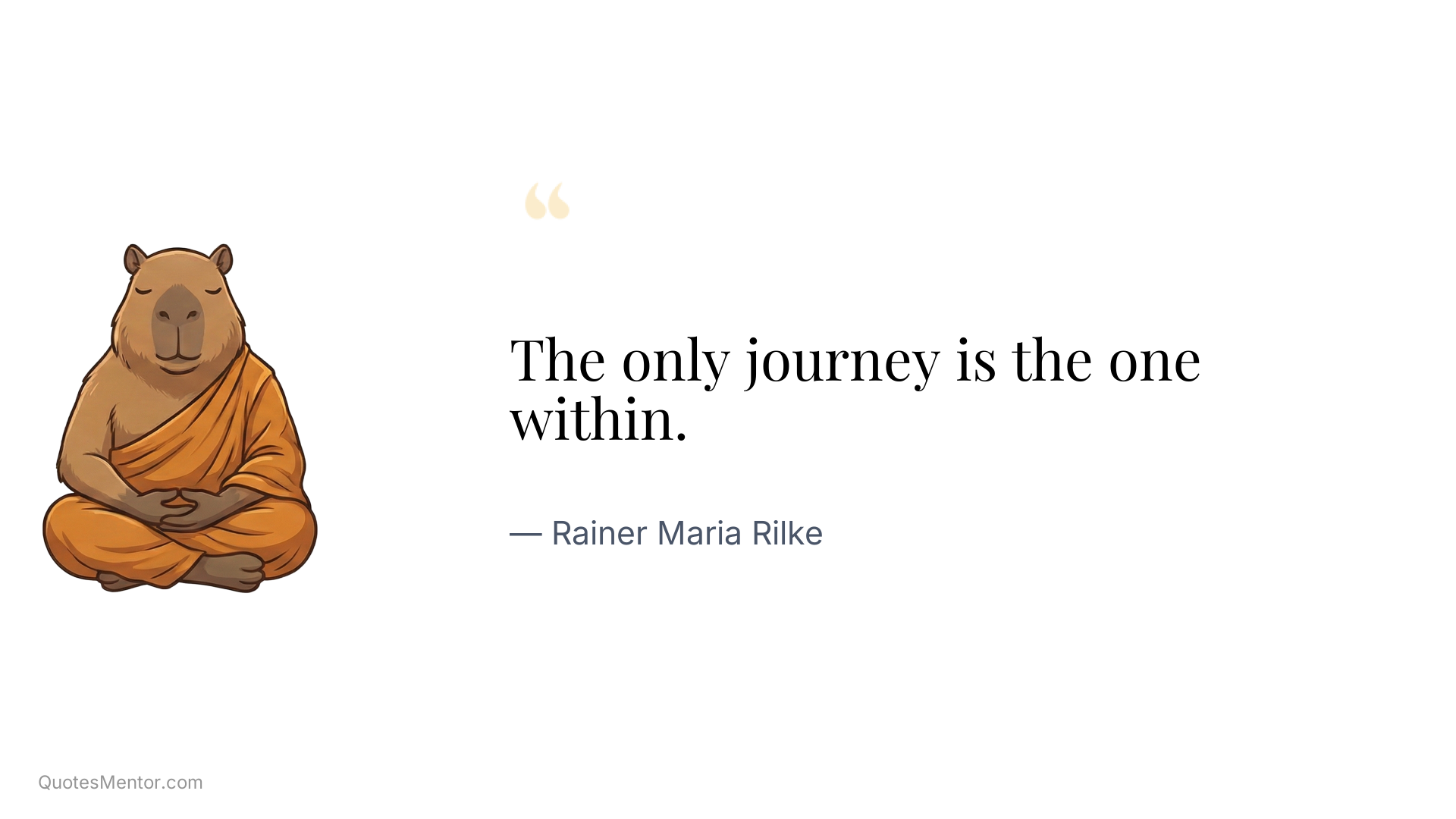 “

The only journey is the one within.

— Rainer Maria Rilke

QuotesMentor.com